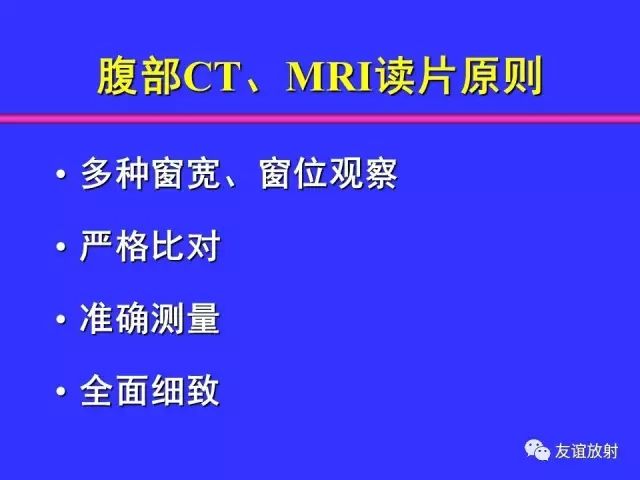 腹部CT、MRI读片原则

• 多种窗宽、窗位观察

• 严格比对

• 准确测量

• 全面细致

友谊放射